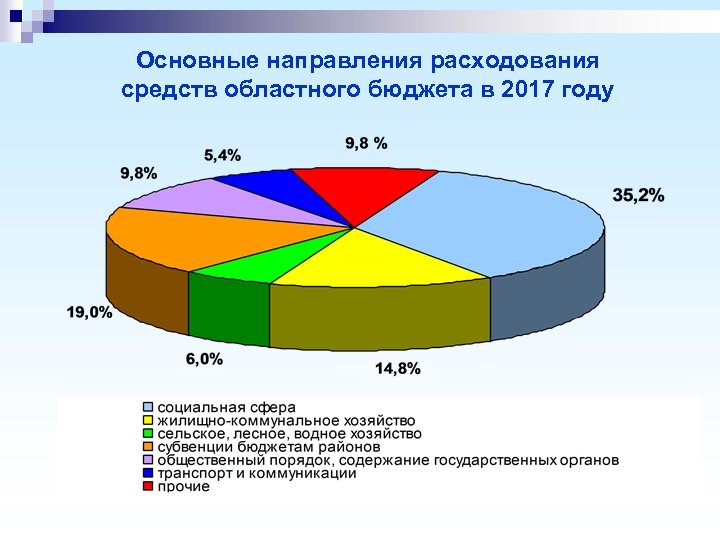 Основные направления расходования средств областного бюджета в 2017 году

9,8 %
5,4%
9,8%
35,2%
19,0%
6,0%
14,8%

социальная сфера
жилищно-коммунальное хозяйство
сельское, лесное, водное хозяйство
субвенции бюджетам районов
общественный порядок, содержание государственных органов
транспорт и коммуникации
прочие